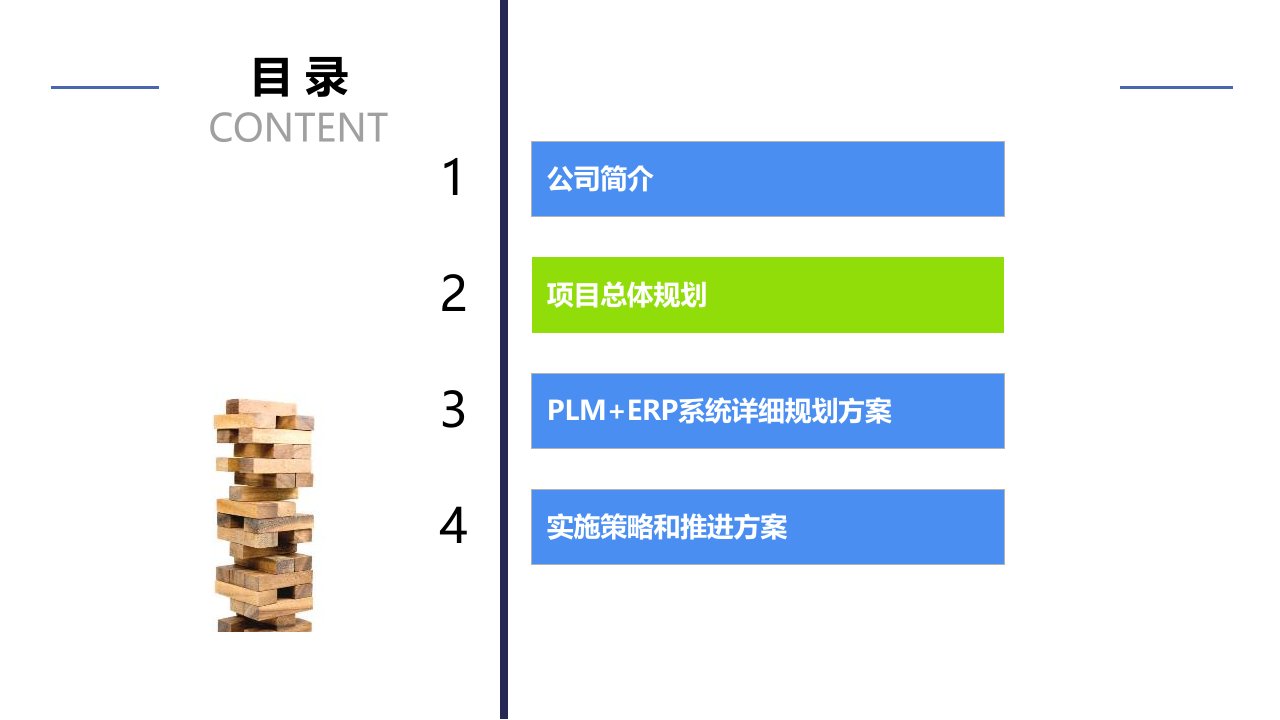 目 录
CONTENT

1
公司简介

2
项目总体规划

3
PLM+ERP系统详细规划方案

4
实施策略和推进方案